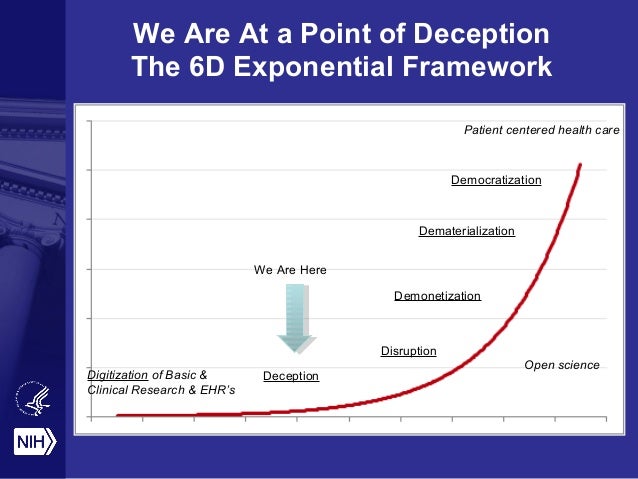 We Are At a Point of Deception
The 6D Exponential Framework

Patient centered health care

Democratization

Dematerialization

We Are Here

Demonetization

Disruption

Open science

Digitization of Basic & Clinical Research & EHR's

Deception

NIH